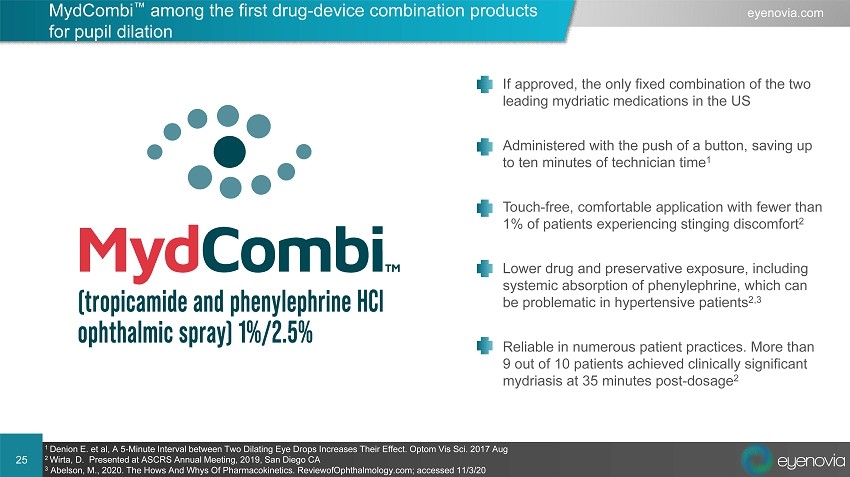 MydCombi™ among the first drug-device combination products for pupil dilation

eyenovia.com

MydCombi™

(tropicamide and phenylephrine HCl ophthalmic spray) 1%/2.5%

If approved, the only fixed combination of the two leading mydriatic medications in the US

Administered with the push of a button, saving up to ten minutes of technician time$^1$

Touch-free, comfortable application with fewer than 1% of patients experiencing stinging discomfort$^2$

Lower drug and preservative exposure, including systemic absorption of phenylephrine, which can be problematic in hypertensive patients$^{2,3}$

Reliable in numerous patient practices. More than 9 out of 10 patients achieved clinically significant mydriasis at 35 minutes post-dosage$^2$

25

$^1$ Denion E. et al, A 5-Minute Interval between Two Dilating Eye Drops Increases Their Effect. Optom Vis Sci. 2017 Aug
$^2$ Wirta, D. Presented at ASCRS Annual Meeting, 2019, San Diego CA
$^3$ Abelson, M., 2020. The Hows And Whys Of Pharmacokinetics. ReviewofOphthalmology.com; accessed 11/3/20

eyenovia